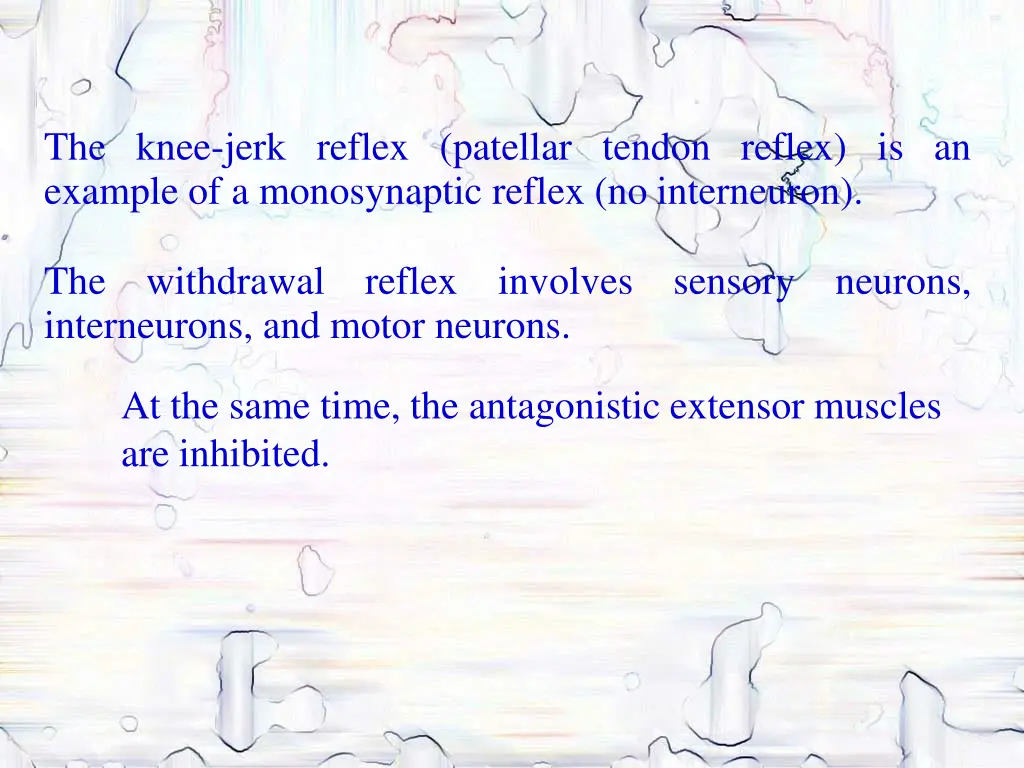 The knee-jerk reflex (patellar tendon reflex) is an example of a monosynaptic reflex (no interneuron).

The withdrawal reflex involves sensory neurons, interneurons, and motor neurons.

At the same time, the antagonistic extensor muscles are inhibited.